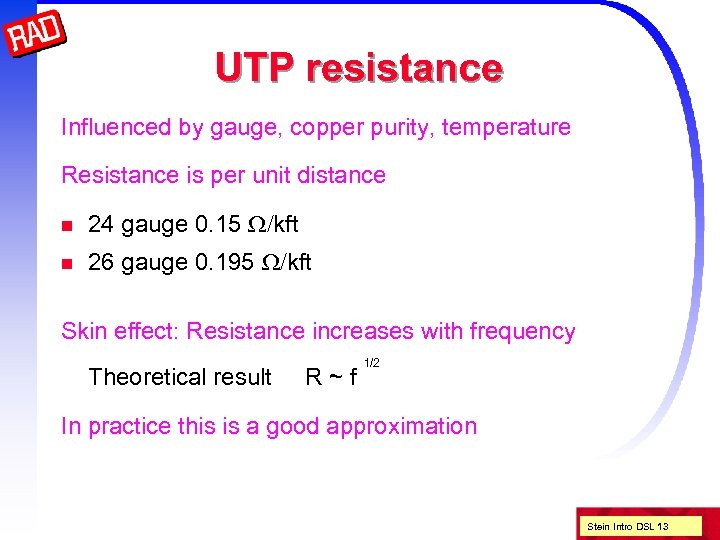 RAD

UTP resistance

Influenced by gauge, copper purity, temperature

Resistance is per unit distance

- 24 gauge 0.15 $\Omega$/kft
- 26 gauge 0.195 $\Omega$/kft

Skin effect: Resistance increases with frequency

Theoretical result $R \sim f^{1/2}$

In practice this is a good approximation

Stein Intro DSL 13